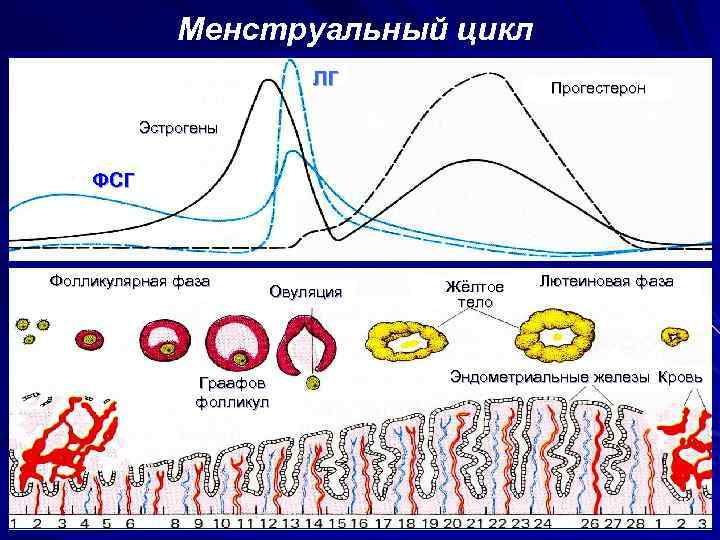 Менструальный цикл

ЛГ

Прогестерон

Эстрогены

ФСГ

Фолликулярная фаза

Овуляция

Жёлтое тело

Лютеиновая фаза

Граафов фолликул

Эндометриальные железы

Кровь

1 2 3 4 5 6 8 9 10 11 12 13 14 15 16 17 18 19 20 21 22 23 24 26 27 28 1 2 3